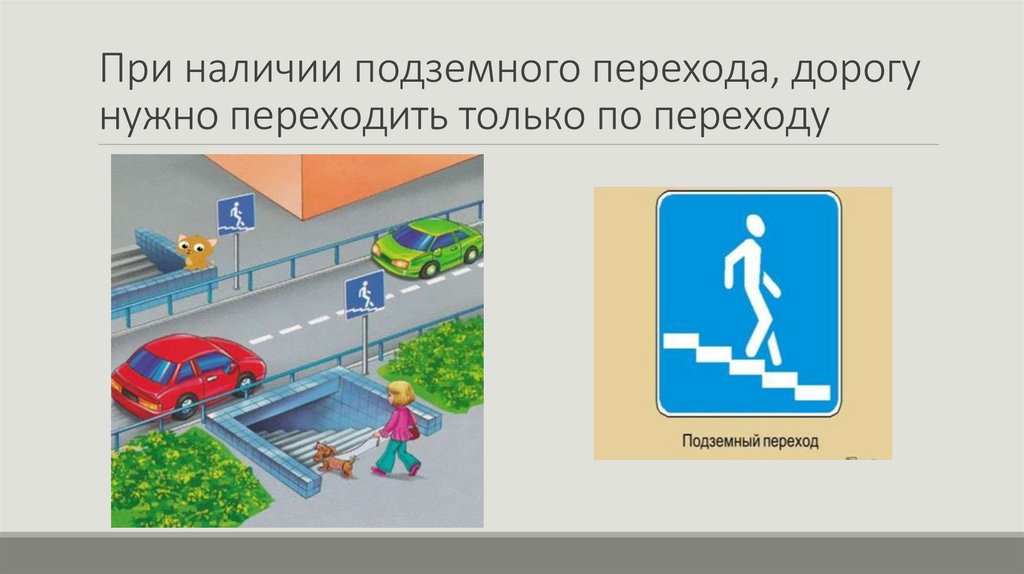 При наличии подземного перехода, дорогу нужно переходить только по переходу

Подземный переход